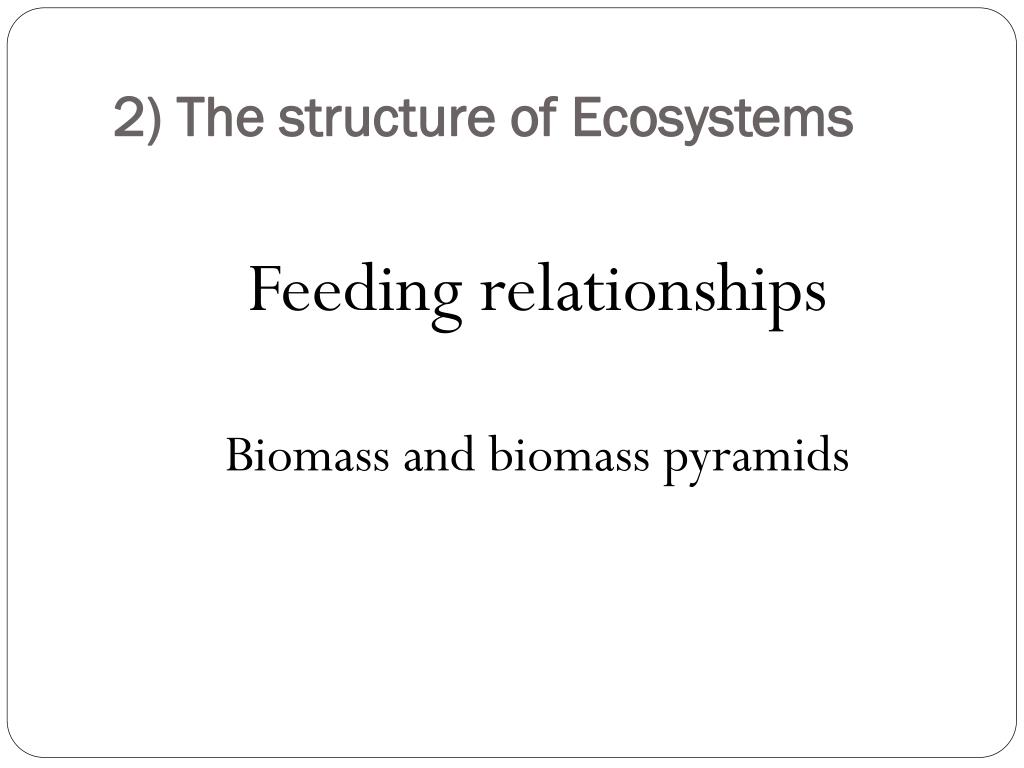 2) The structure of Ecosystems

Feeding relationships

Biomass and biomass pyramids